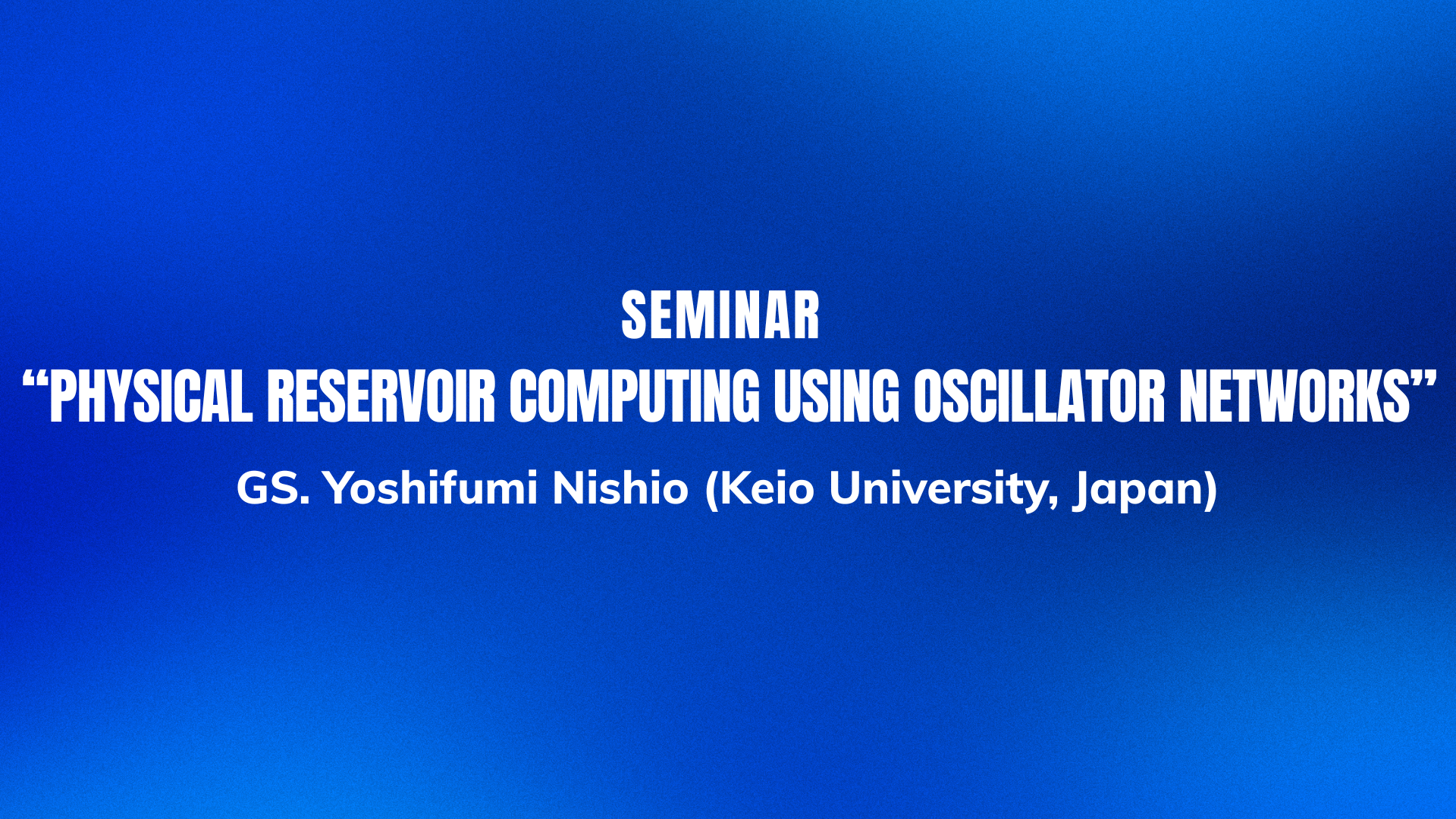 SEMINAR
“PHYSICAL RESERVOIR COMPUTING USING OSCILLATOR NETWORKS”
GS. Yoshifumi Nishio (Keio University, Japan)